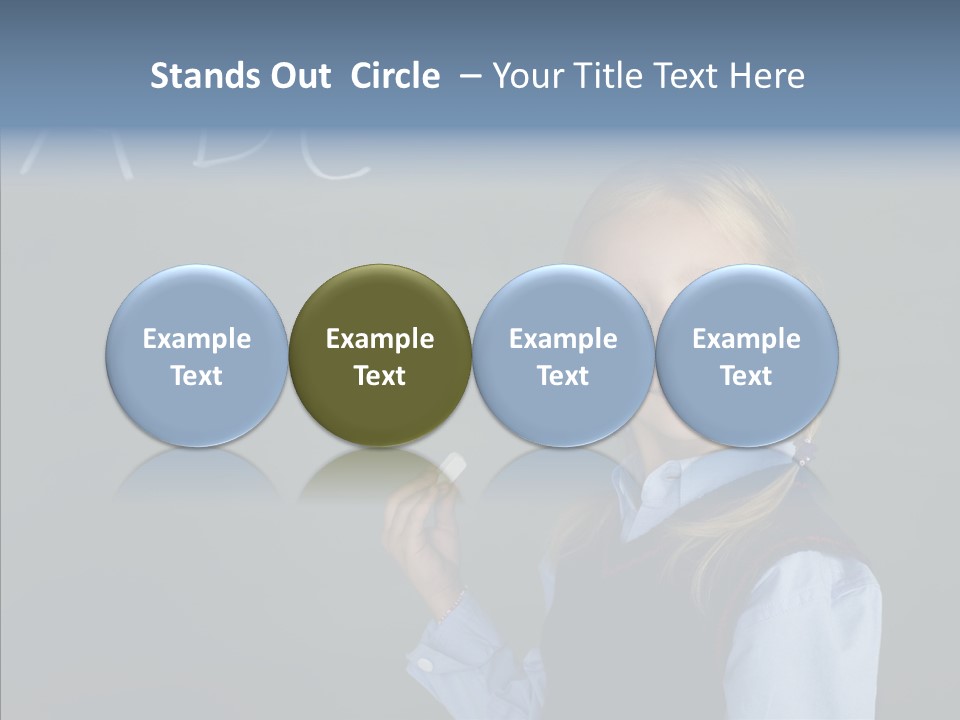 Stands Out Circle – Your Title Text Here

Example Text

Example Text

Example Text

Example Text